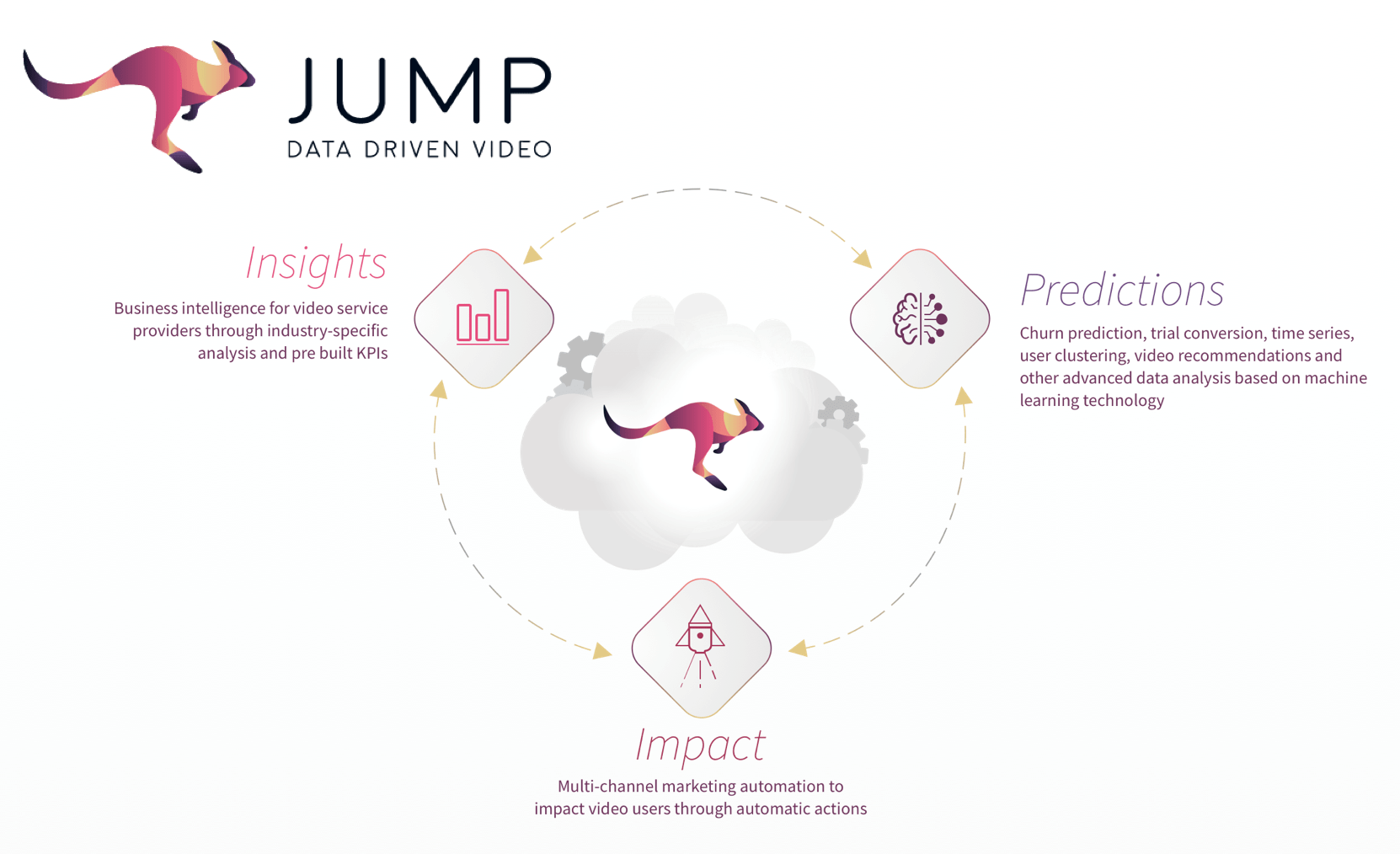 JUMP
DATA DRIVEN VIDEO

Insights
Business intelligence for video service providers through industry-specific analysis and pre built KPIs

Predictions
Churn prediction, trial conversion, time series, user clustering, video recommendations and other advanced data analysis based on machine learning technology

Impact
Multi-channel marketing automation to impact video users through automatic actions